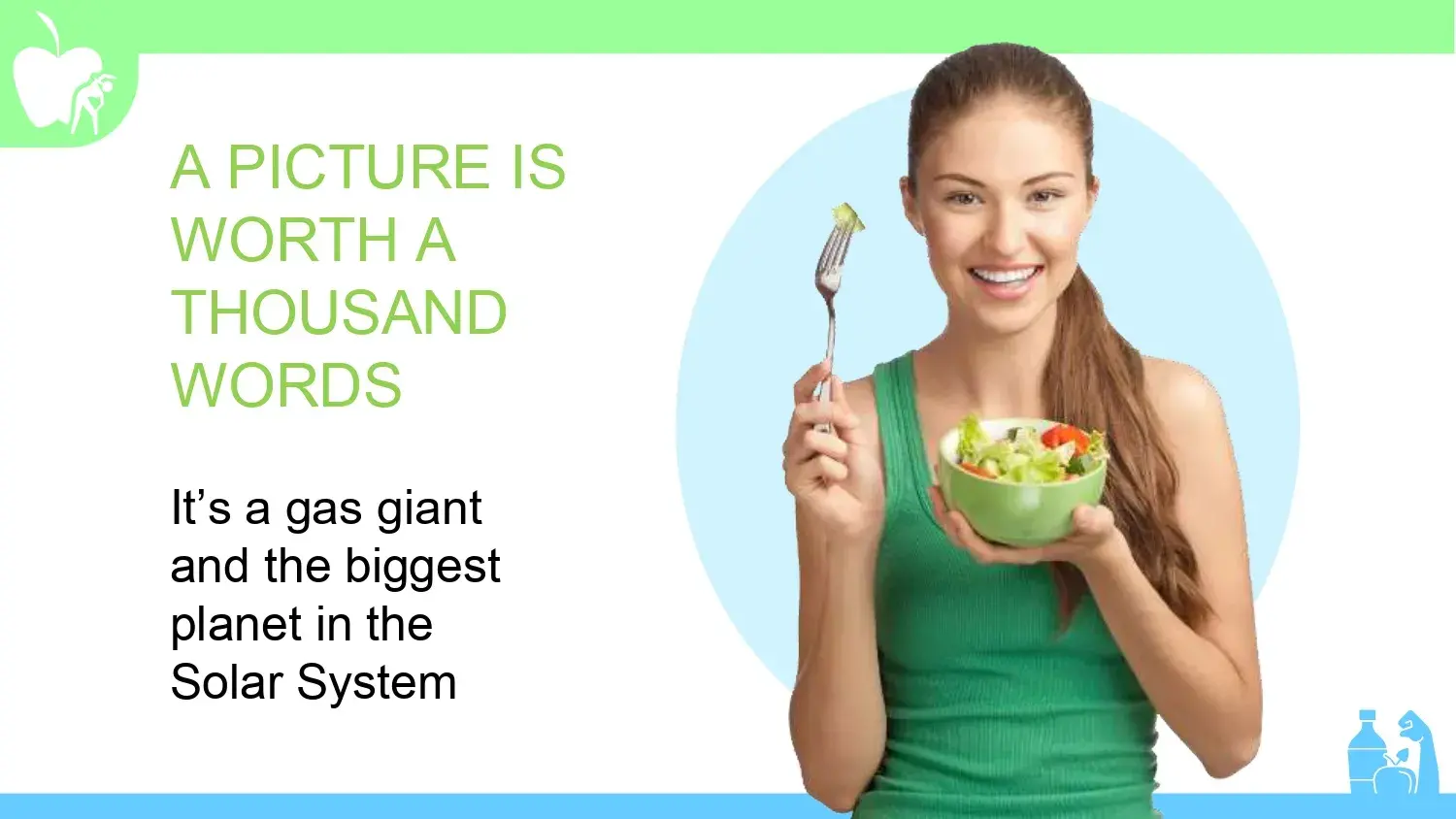 A PICTURE IS WORTH A THOUSAND WORDS

It’s a gas giant and the biggest planet in the Solar System